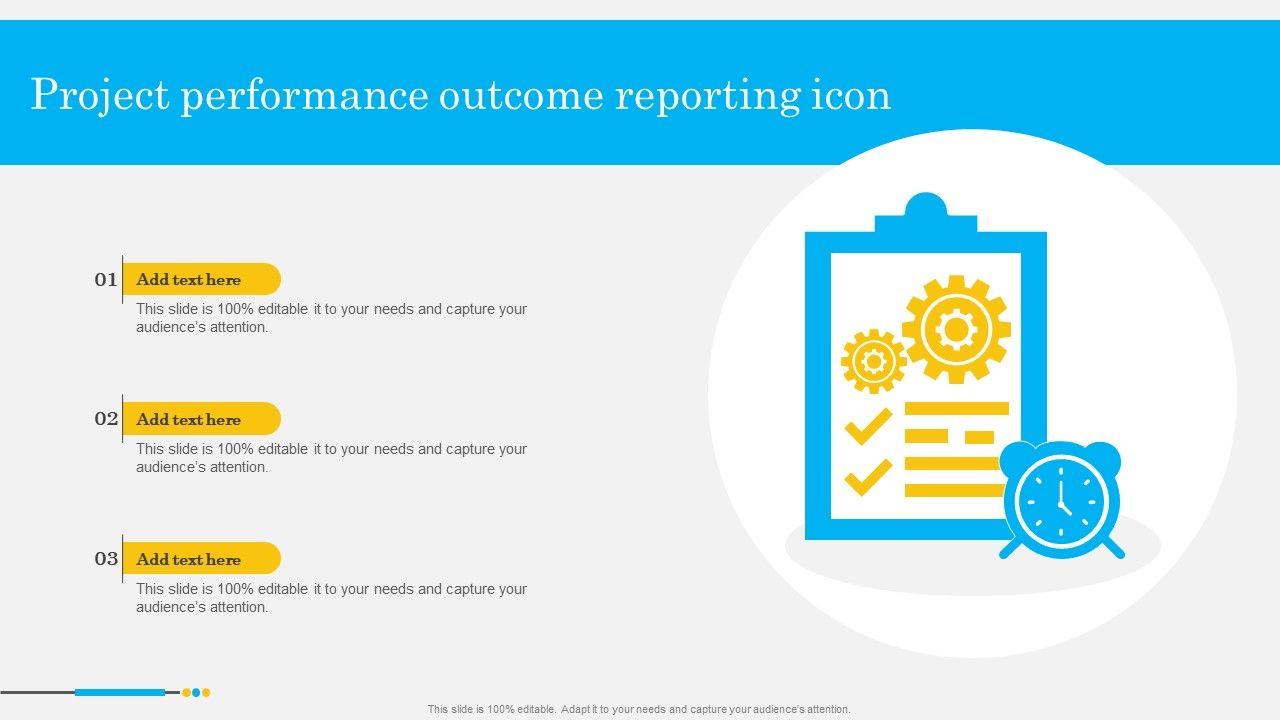 Project performance outcome reporting icon

01 Add text here

This slide is 100% editable it to your needs and capture your audience's attention.

02 Add text here

This slide is 100% editable it to your needs and capture your audience's attention.

03 Add text here

This slide is 100% editable it to your needs and capture your audience's attention.

This slide is 100% editable. Adapt it to your needs and capture your audience's attention.